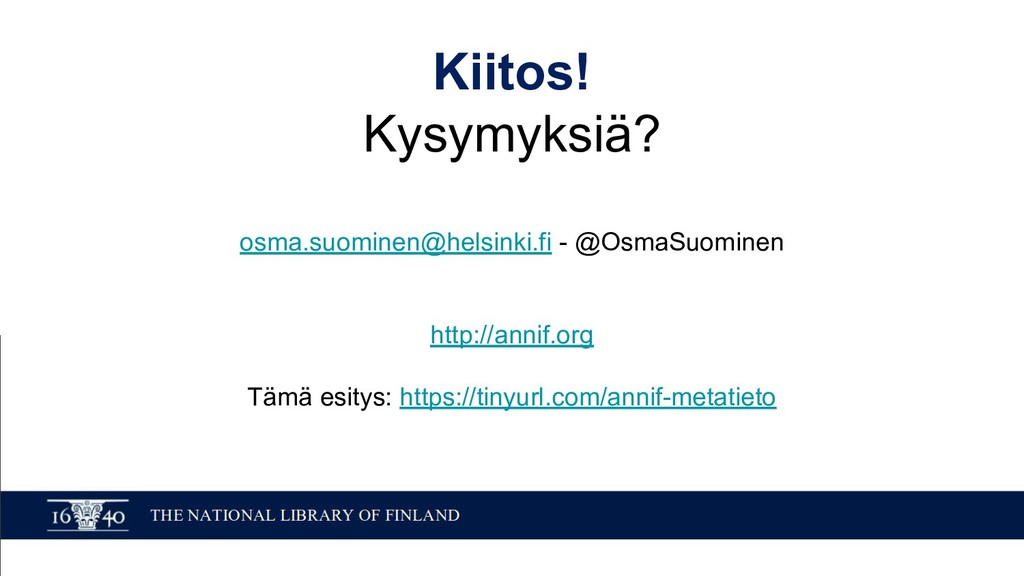 Kiitos!
Kysymyksiä?

osma.suominen@helsinki.fi - @OsmaSuominen

http://annif.org

Tämä esitys: https://tinyurl.com/annif-metatieto

16 40 THE NATIONAL LIBRARY OF FINLAND